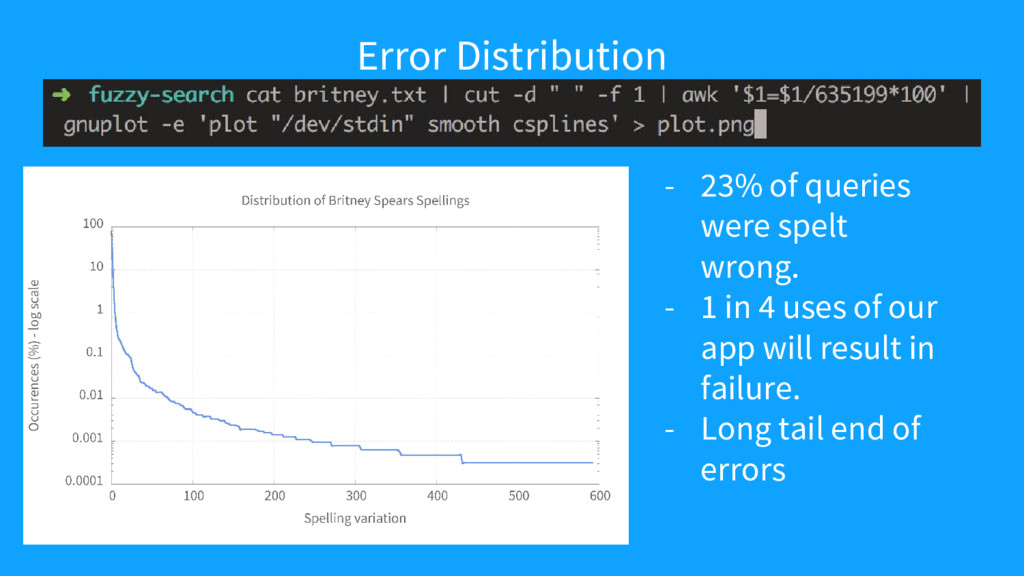 Error Distribution

➜ fuzzy-search cat britney.txt | cut -d " " -f 1 | awk '$1=$1/635199*100' | gnuplot -e 'plot "/dev/stdin" smooth csplines' > plot.png

Distribution of Britney Spears Spellings

Occurences (%) - log scale

100
10
1
0.1
0.01
0.001
0.0001

0 100 200 300 400 500 600

Spelling variation

- 23% of queries were spelt wrong.
- 1 in 4 uses of our app will result in failure.
- Long tail end of errors